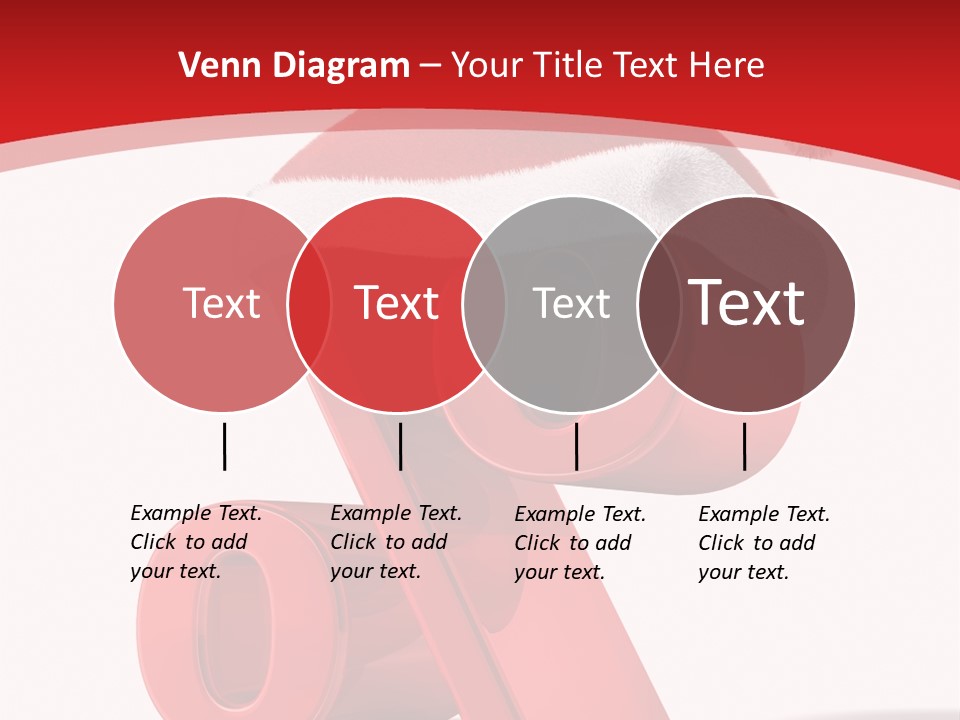 Venn Diagram – Your Title Text Here

Text

Text

Text

Text

Example Text. Click to add your text.

Example Text. Click to add your text.

Example Text. Click to add your text.

Example Text. Click to add your text.